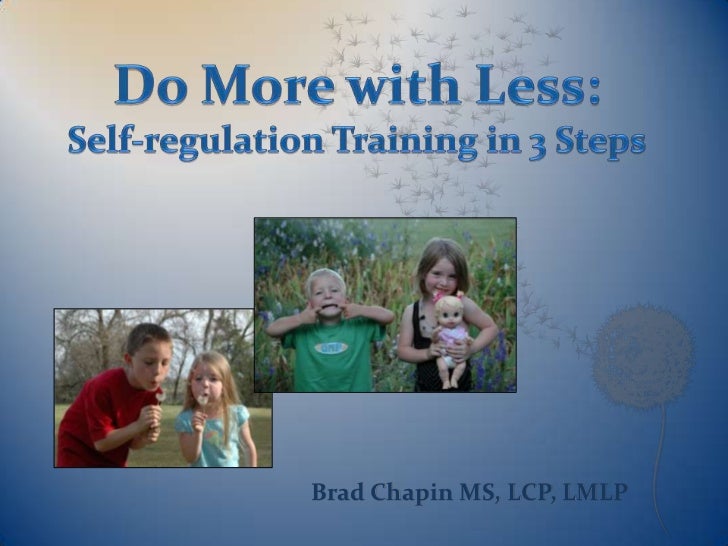 Do More with Less:
Self-regulation Training in 3 Steps

Brad Chapin MS, LCP, LMLP